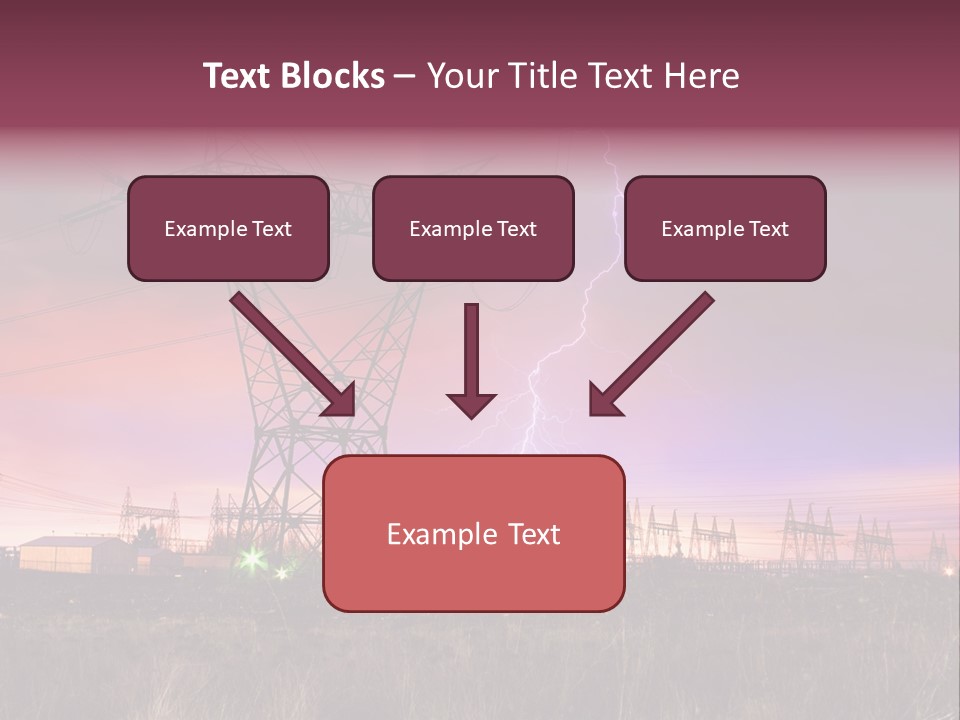 Text Blocks – Your Title Text Here

Example Text

Example Text

Example Text

Example Text